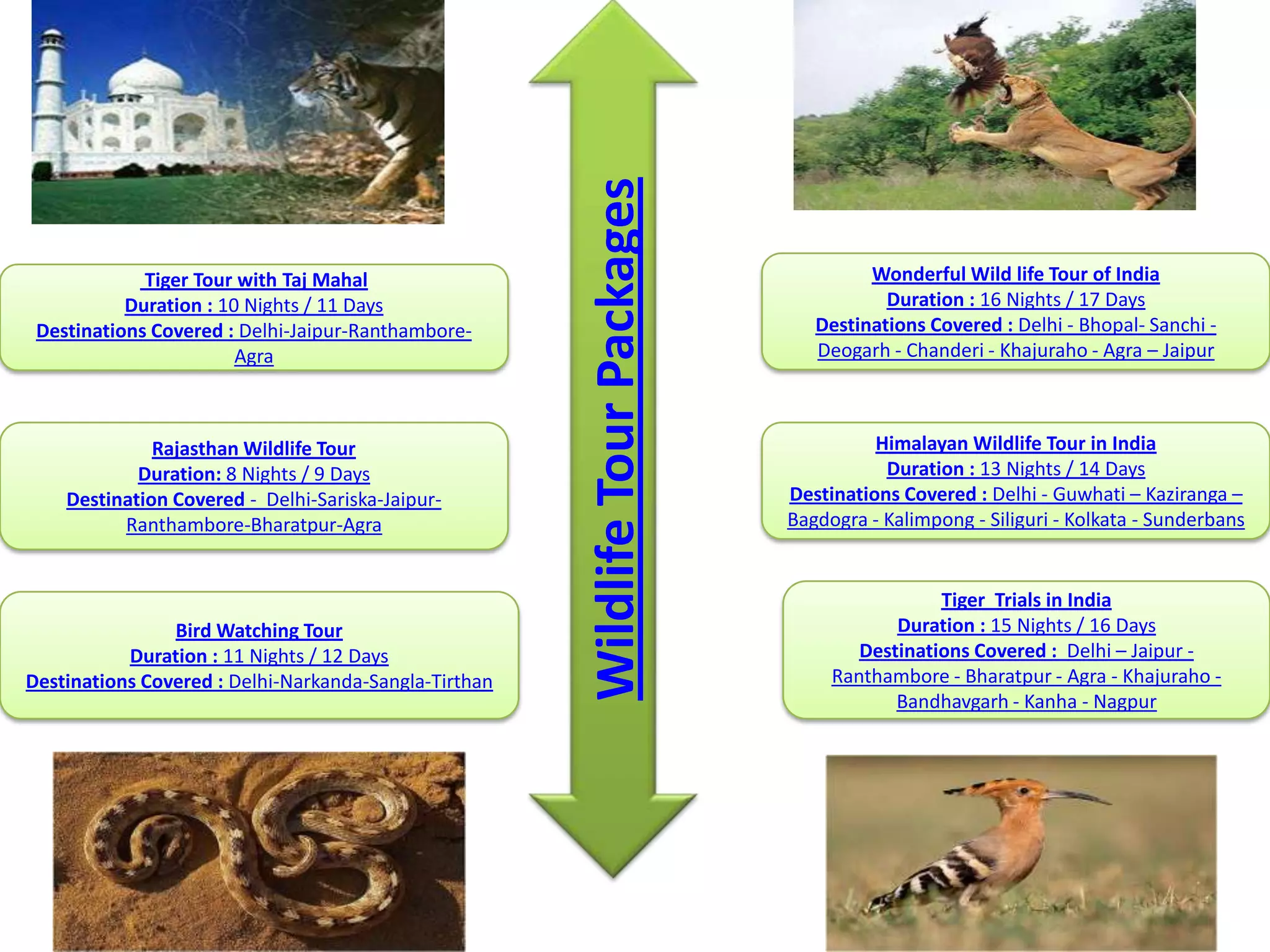 Tiger Tour with Taj Mahal
Duration : 10 Nights / 11 Days
Destinations Covered : Delhi-Jaipur-Ranthambore-Agra

Rajasthan Wildlife Tour
Duration: 8 Nights / 9 Days
Destination Covered - Delhi-Sariska-Jaipur-Ranthambore-Bharatpur-Agra

Bird Watching Tour
Duration : 11 Nights / 12 Days
Destinations Covered : Delhi-Narkanda-Sangla-Tirthan

Wildlife Tour Packages

Wonderful Wild life Tour of India
Duration : 16 Nights / 17 Days
Destinations Covered : Delhi - Bhopal- Sanchi - Deogarh - Chanderi - Khajuraho - Agra – Jaipur

Himalayan Wildlife Tour in India
Duration : 13 Nights / 14 Days
Destinations Covered : Delhi - Guwhati – Kaziranga – Bagdogra - Kalimpong - Siliguri - Kolkata - Sunderbans

Tiger Trials in India
Duration : 15 Nights / 16 Days
Destinations Covered : Delhi – Jaipur - Ranthambore - Bharatpur - Agra - Khajuraho - Bandhavgarh - Kanha - Nagpur